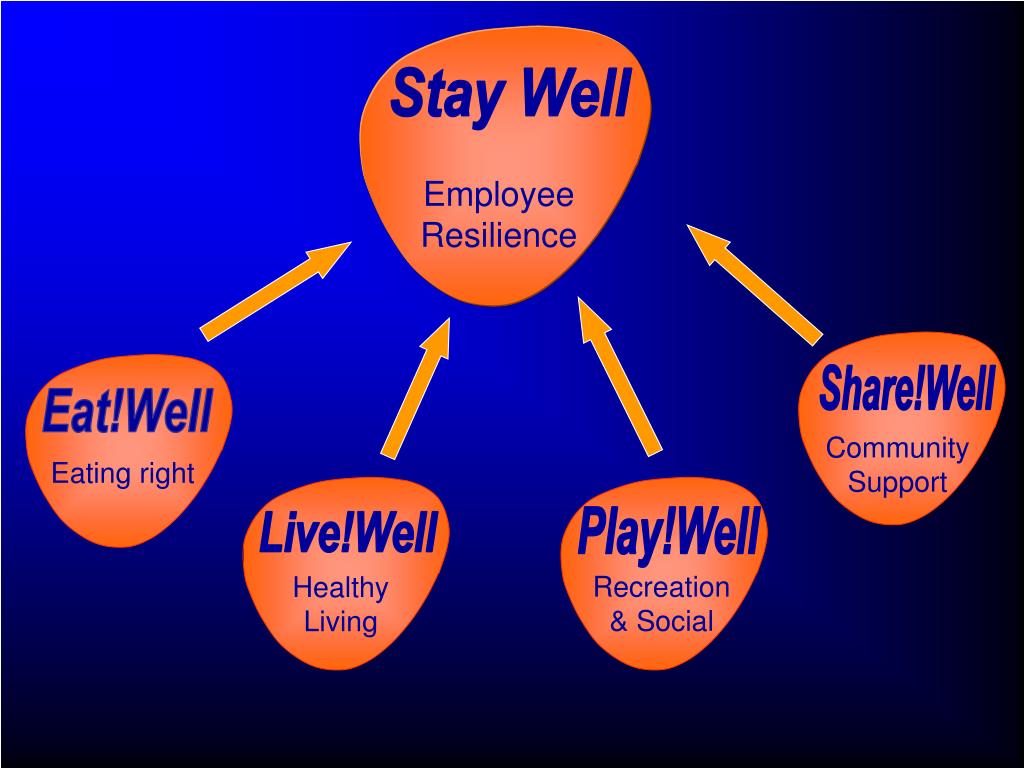 Stay Well

Employee Resilience

Eat!Well

Eating right

Live!Well

Healthy Living

Play!Well

Recreation & Social

Share!Well

Community Support